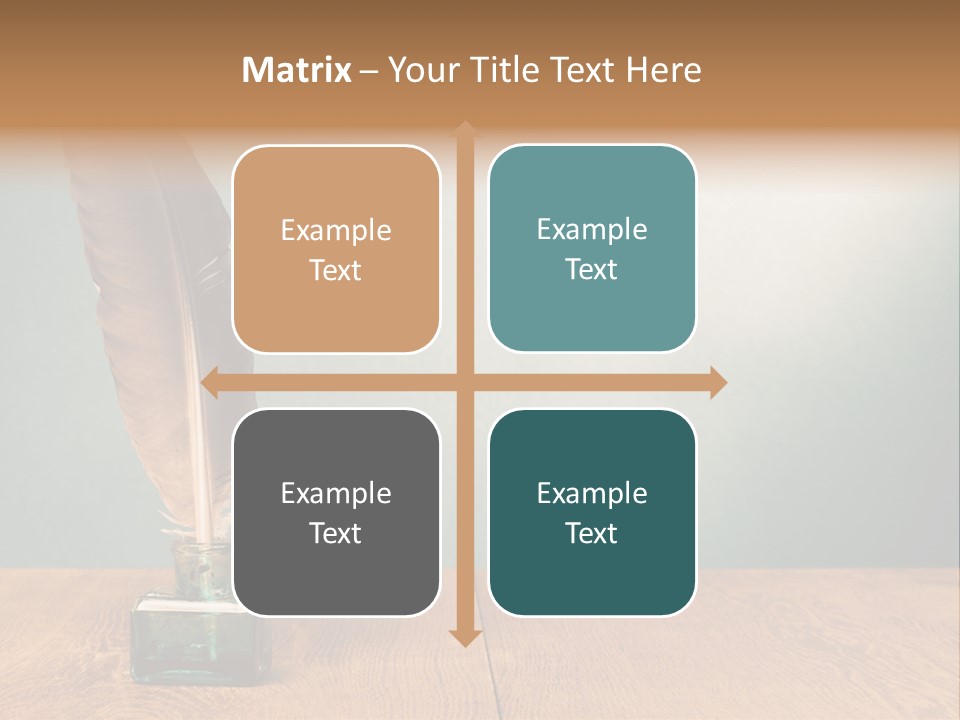 Matrix – Your Title Text Here

Example Text

Example Text

Example Text

Example Text